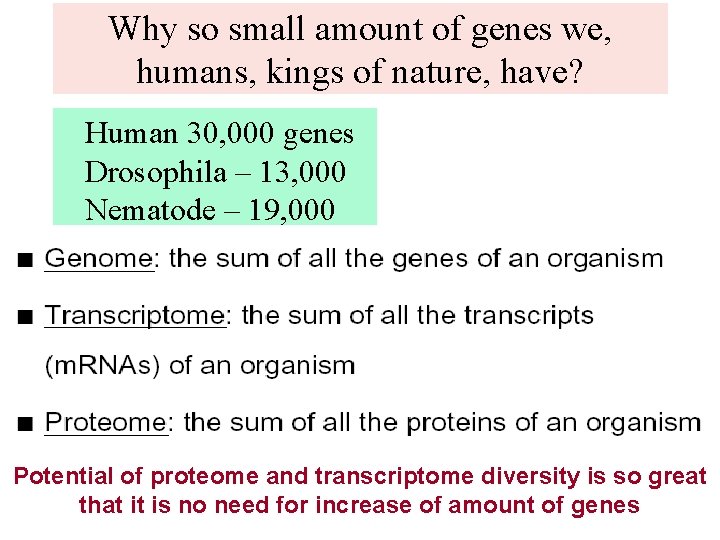 Why so small amount of genes we, humans, kings of nature, have?

Human 30,000 genes
Drosophila – 13,000
Nematode – 19,000

■ Genome: the sum of all the genes of an organism

■ Transcriptome: the sum of all the transcripts (mRNAs) of an organism

■ Proteome: the sum of all the proteins of an organism

Potential of proteome and transcriptome diversity is so great that it is no need for increase of amount of genes